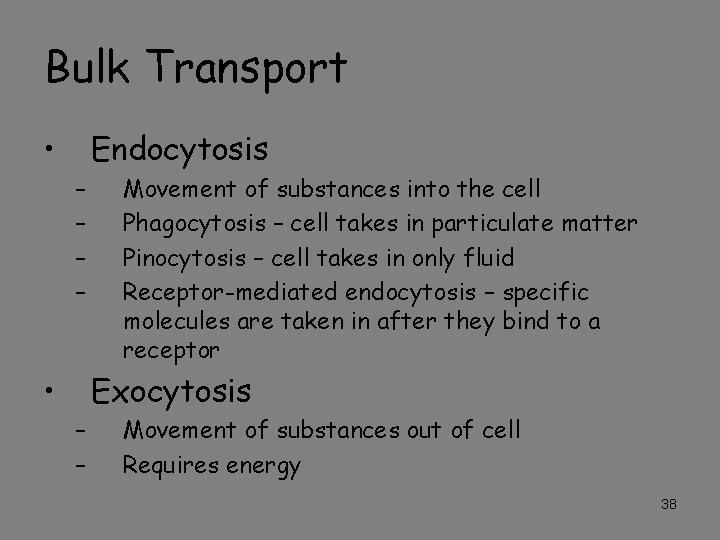 Bulk Transport

• Endocytosis
  – Movement of substances into the cell
  – Phagocytosis – cell takes in particulate matter
  – Pinocytosis – cell takes in only fluid
  – Receptor-mediated endocytosis – specific molecules are taken in after they bind to a receptor

• Exocytosis
  – Movement of substances out of cell
  – Requires energy

38